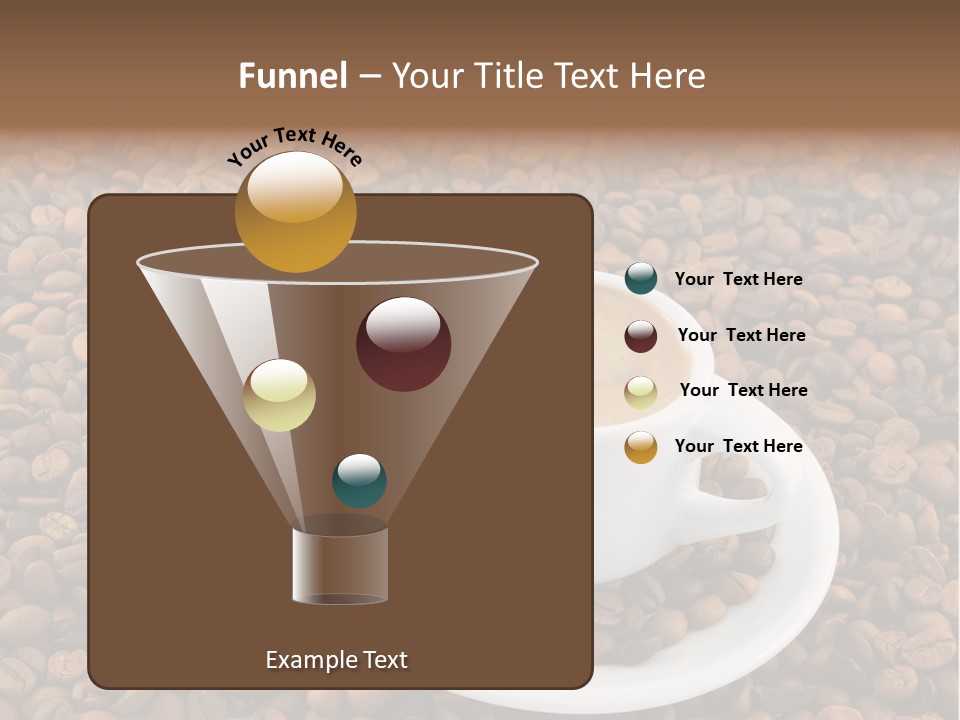 Funnel – Your Title Text Here

Your Text Here

Your Text Here

Your Text Here

Your Text Here

Your Text Here

Example Text